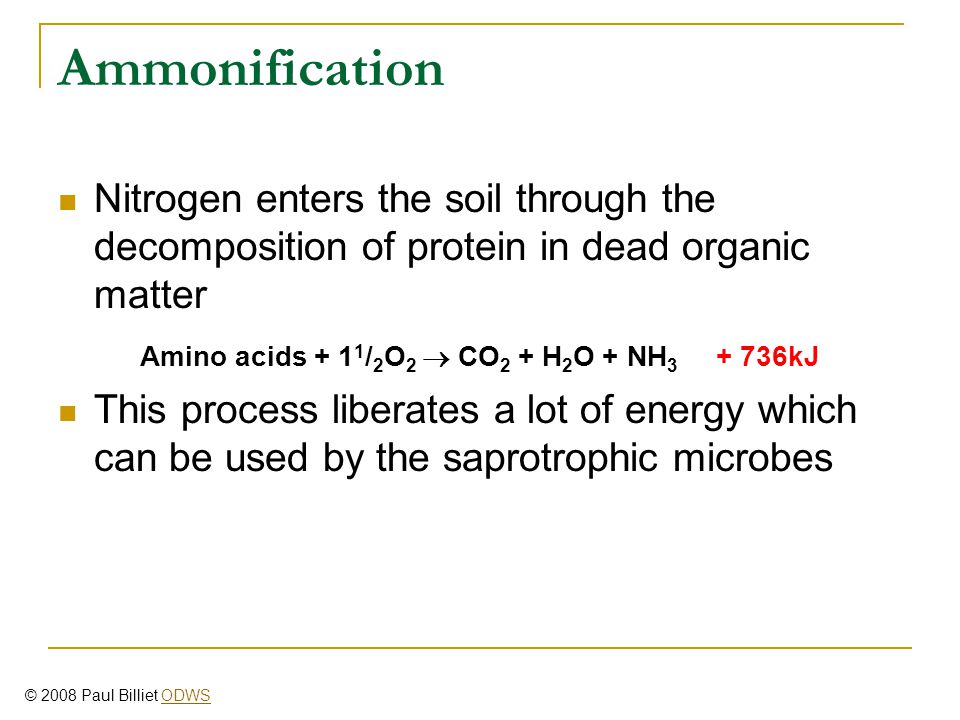 Ammonification

Nitrogen enters the soil through the decomposition of protein in dead organic matter

Amino acids + $1^1/_2O_2 \rightarrow CO_2 + H_2O + NH_3$ + 736kJ

This process liberates a lot of energy which can be used by the saprotrophic microbes

© 2008 Paul Billiet ODWS